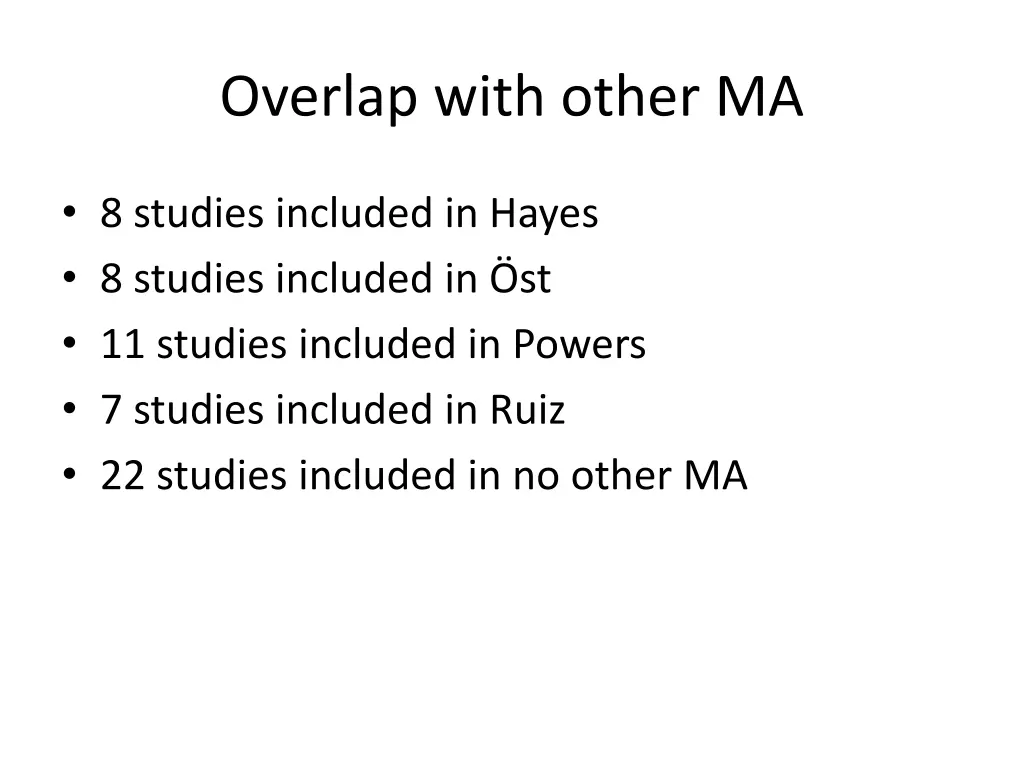 Overlap with other MA

• 8 studies included in Hayes
• 8 studies included in Öst
• 11 studies included in Powers
• 7 studies included in Ruiz
• 22 studies included in no other MA